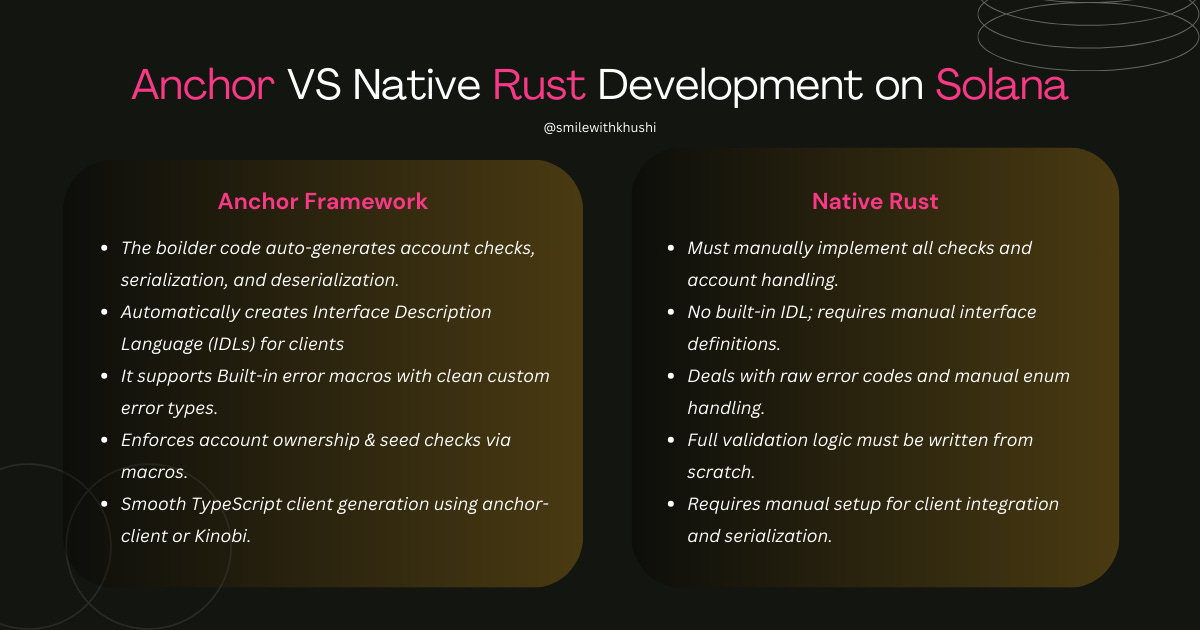 Anchor VS Native Rust Development on Solana

@smilewithkhushi

Anchor Framework

- The boilder code auto-generates account checks, serialization, and deserialization.
- Automatically creates Interface Description Language (IDLs) for clients
- It supports Built-in error macros with clean custom error types.
- Enforces account ownership & seed checks via macros.
- Smooth TypeScript client generation using anchor-client or Kinobi.

Native Rust

- Must manually implement all checks and account handling.
- No built-in IDL; requires manual interface definitions.
- Deals with raw error codes and manual enum handling.
- Full validation logic must be written from scratch.
- Requires manual setup for client integration and serialization.